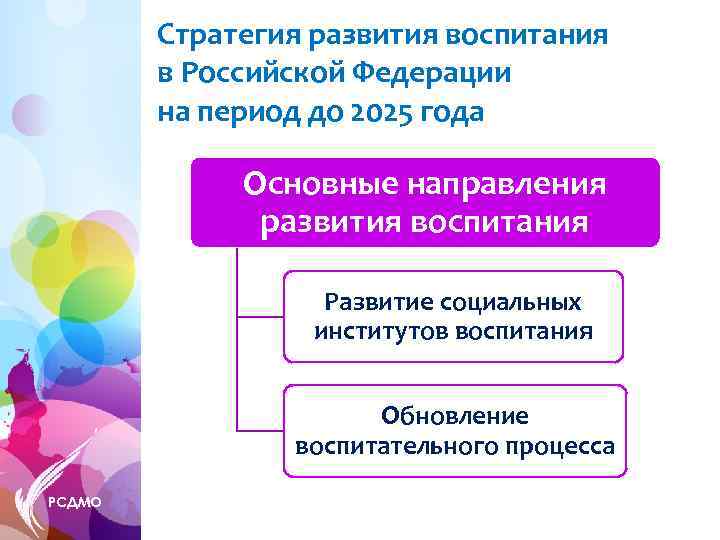 Стратегия развития воспитания в Российской Федерации на период до 2025 года

Основные направления развития воспитания

Развитие социальных институтов воспитания

Обновление воспитательного процесса

РСДМО